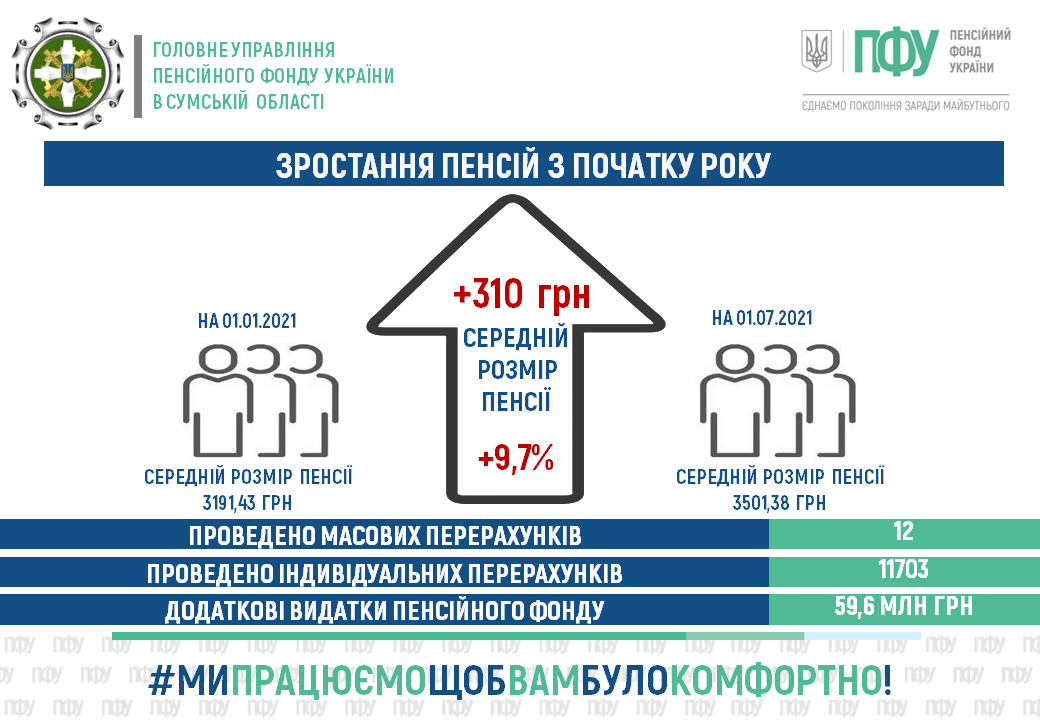 ГОЛОВНЕ УПРАВЛІННЯ ПЕНСІЙНОГО ФОНДУ УКРАЇНИ В СУМСЬКІЙ ОБЛАСТІ

ПФУ ПЕНСІЙНИЙ ФОНД УКРАЇНИ
ЄДНАЄМО ПОКОЛІННЯ ЗАРАДИ МАЙБУТНЬОГО

ЗРОСТАННЯ ПЕНСІЙ З ПОЧАТКУ РОКУ

НА 01.01.2021
СЕРЕДНІЙ РОЗМІР ПЕНСІЇ
3191,43 ГРН

+310 грн
СЕРЕДНІЙ РОЗМІР ПЕНСІЇ
+9,7%

НА 01.07.2021
СЕРЕДНІЙ РОЗМІР ПЕНСІЇ
3501,38 ГРН

| ПРОВЕДЕНО МАСОВИХ ПЕРЕРАХУНКІВ | 12 |
|---|---|
| ПРОВЕДЕНО ІНДИВІДУАЛЬНИХ ПЕРЕРАХУНКІВ | 11703 |
| ДОДАТКОВІ ВИДАТКИ ПЕНСІЙНОГО ФОНДУ | 59,6 МЛН ГРН |

#МИПРАЦЮЄМОЩОБВАМБУЛОКОМФОРТНО!